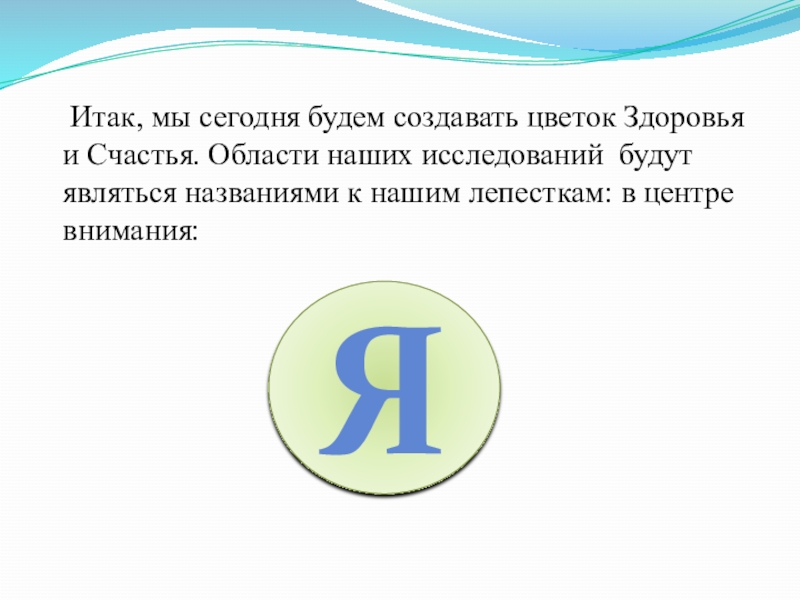 Итак, мы сегодня будем создавать цветок Здоровья и Счастья. Области наших исследований будут являться названиями к нашим лепесткам: в центре внимания:

Я